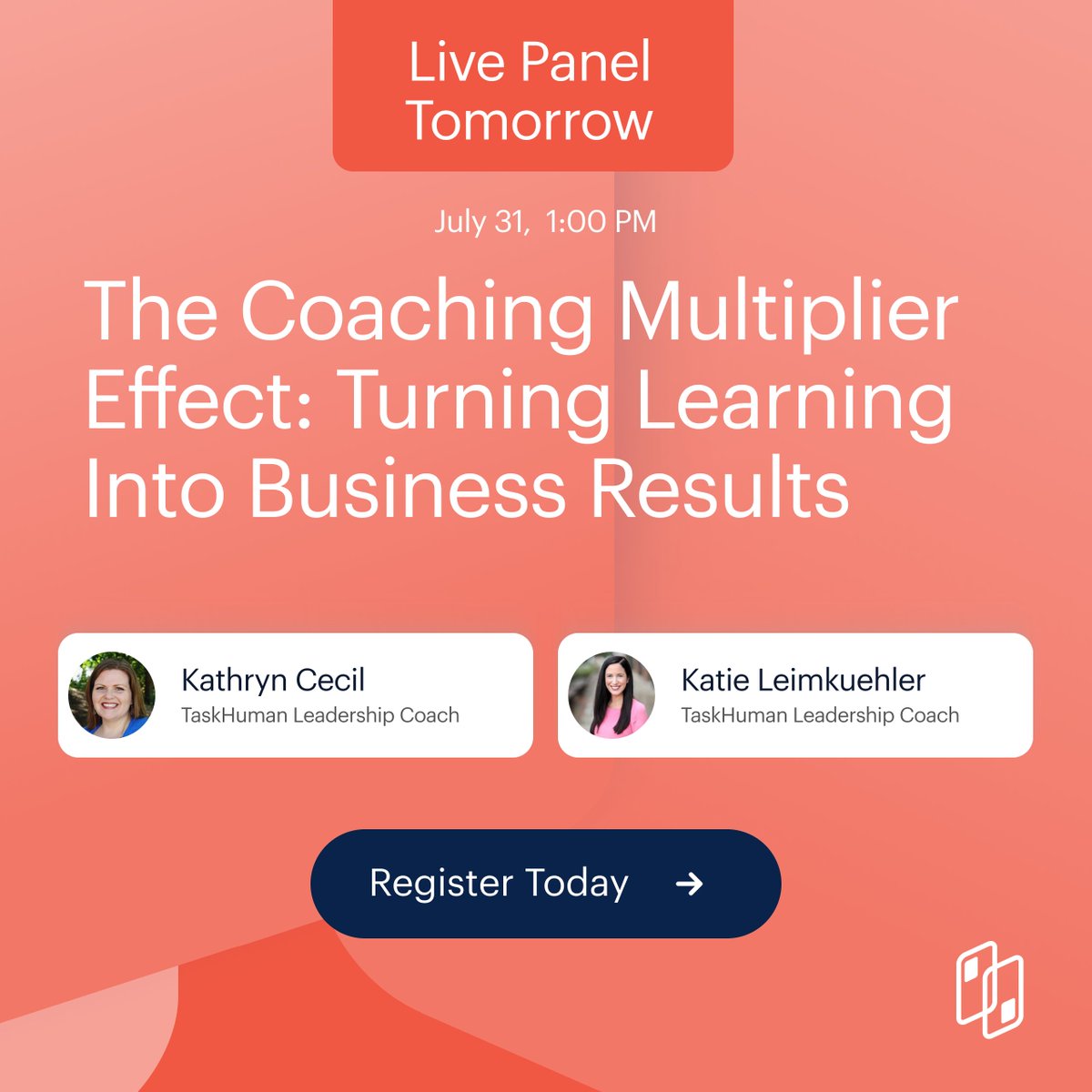 Live Panel Tomorrow

July 31, 1:00 PM

The Coaching Multiplier Effect: Turning Learning Into Business Results

Kathryn Cecil
TaskHuman Leadership Coach

Katie Leimkuehler
TaskHuman Leadership Coach

Register Today →